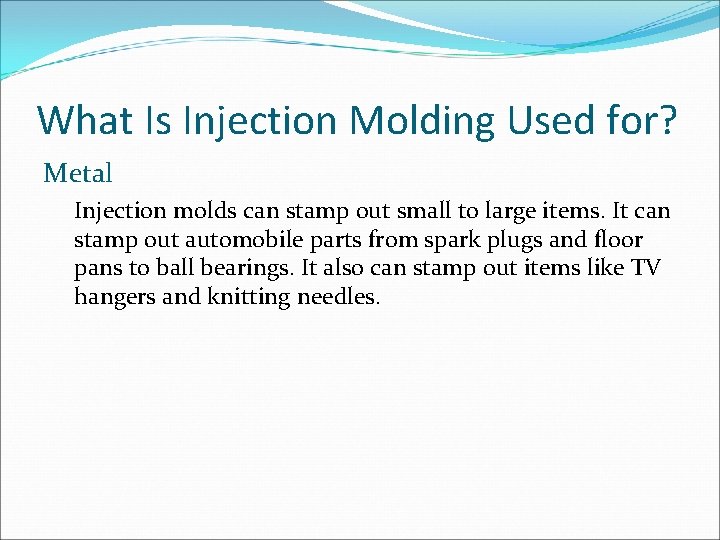 What Is Injection Molding Used for?

Metal

Injection molds can stamp out small to large items. It can stamp out automobile parts from spark plugs and floor pans to ball bearings. It also can stamp out items like TV hangers and knitting needles.